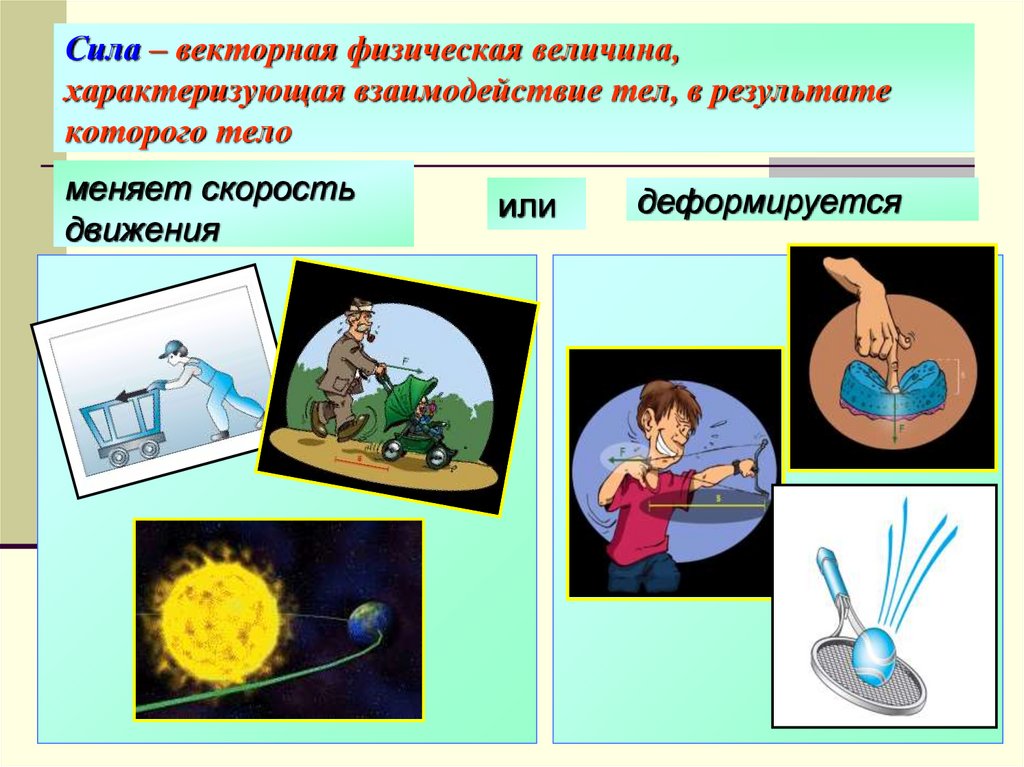 Сила – векторная физическая величина, характеризующая взаимодействие тел, в результате которого тело

меняет скорость движения

или

деформируется

F

s

F

s

F